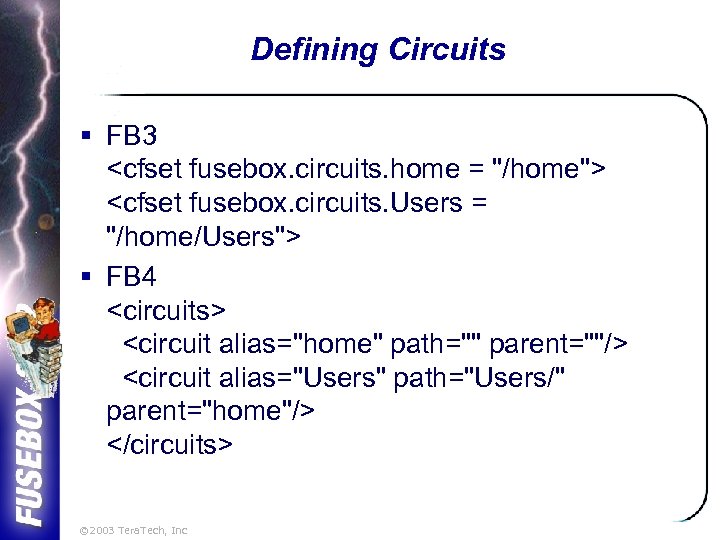 Defining Circuits

▪ FB3
<cfset fusebox.circuits.home = "/home">
<cfset fusebox.circuits.Users = "/home/Users">

▪ FB4
<circuits>
<circuit alias="home" path="" parent=""/>
<circuit alias="Users" path="Users/" parent="home"/>
</circuits>

FUSEBOX

©2003 TeraTech, Inc